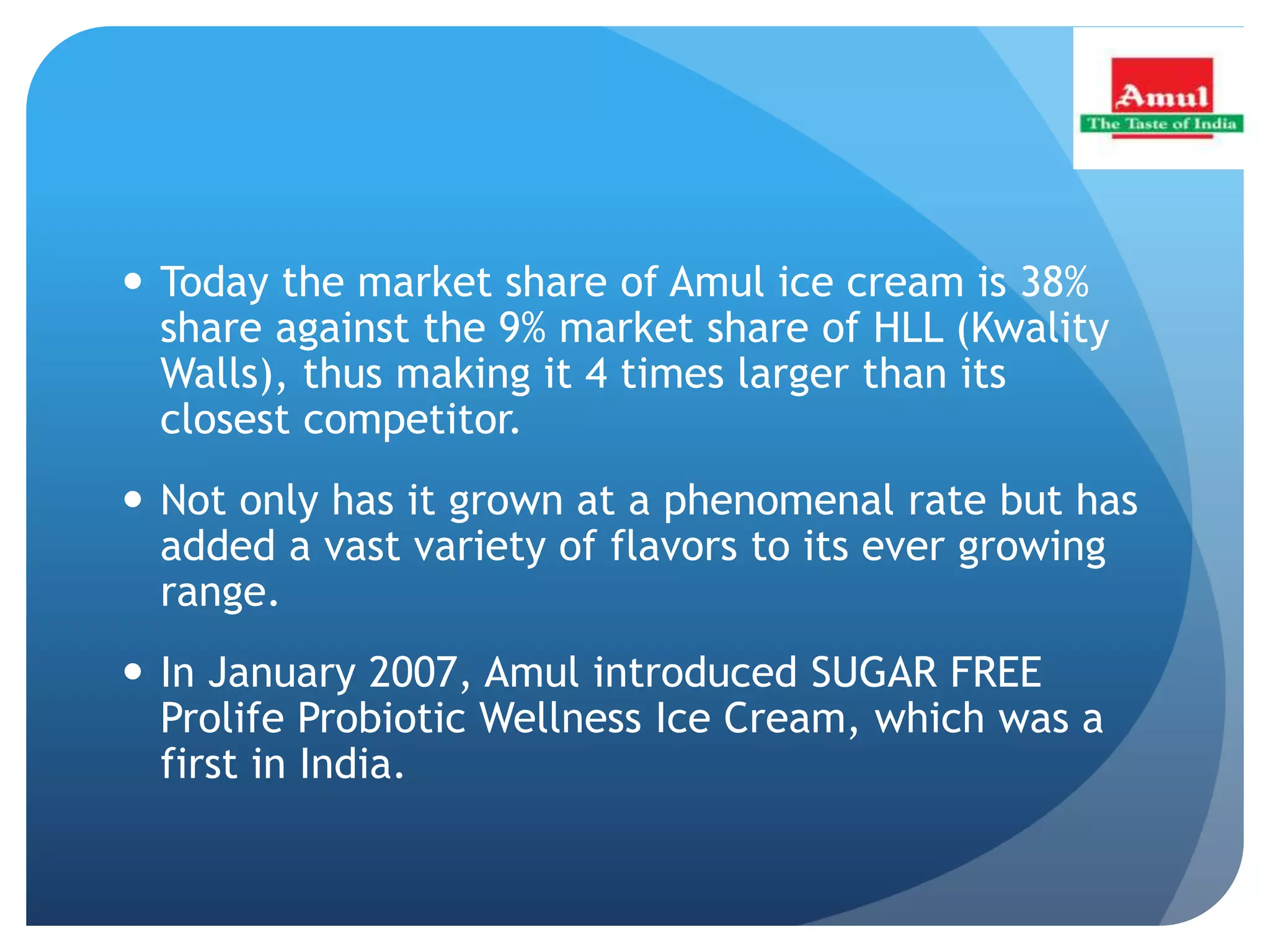 Amul
The Taste of India

• Today the market share of Amul ice cream is 38% share against the 9% market share of HLL (Kwality Walls), thus making it 4 times larger than its closest competitor.

• Not only has it grown at a phenomenal rate but has added a vast variety of flavors to its ever growing range.

• In January 2007, Amul introduced SUGAR FREE Prolife Probiotic Wellness Ice Cream, which was a first in India.